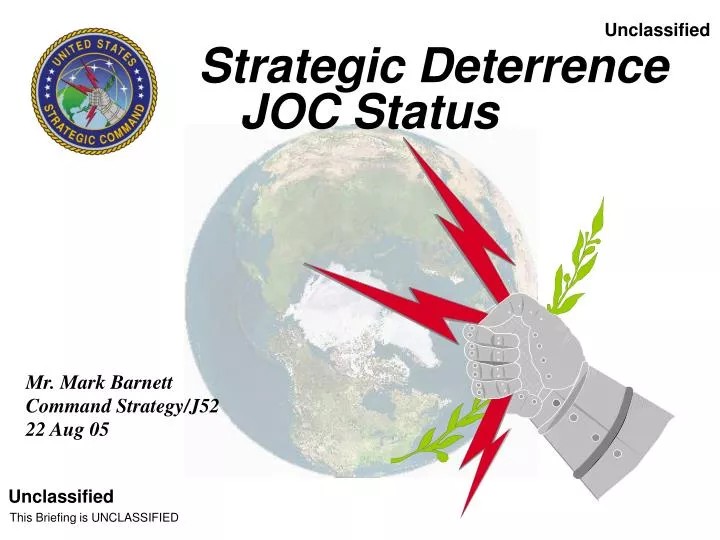 Unclassified

UNITED STATES STRATEGIC COMMAND

Strategic Deterrence JOC Status

Mr. Mark Barnett
Command Strategy/J52
22 Aug 05

Unclassified
This Briefing is UNCLASSIFIED